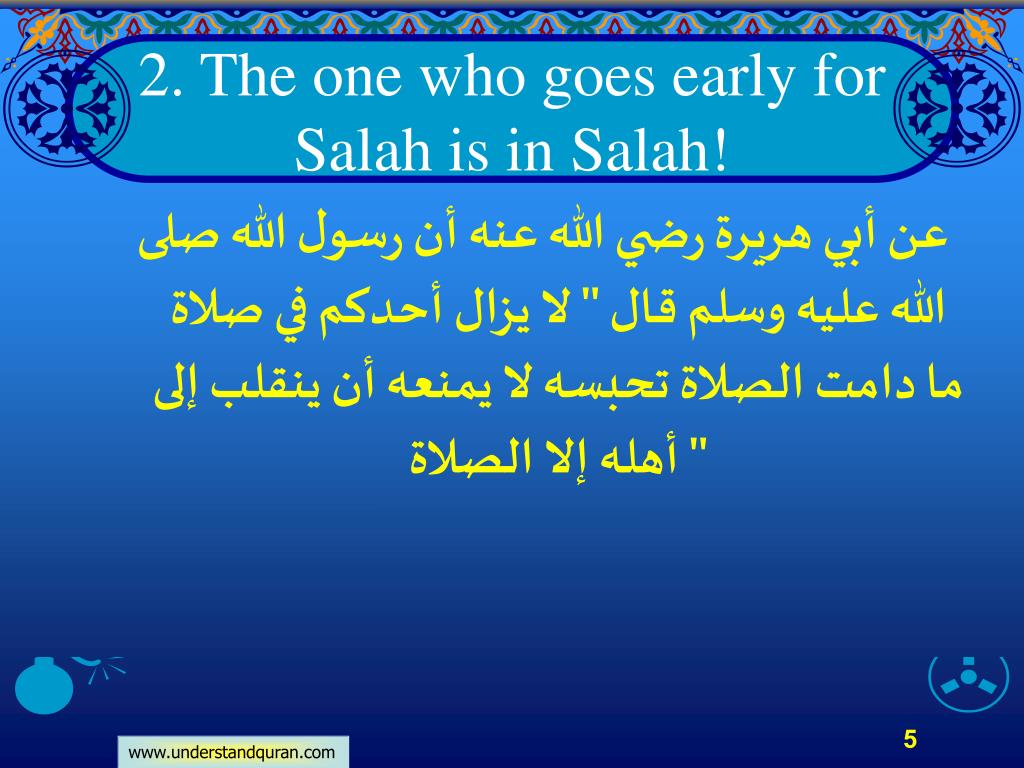 2. The one who goes early for Salah is in Salah!

عن أبي هريرة رضي الله عنه أن رسول الله صلى الله عليه وسلم قال " لا يزال أحدكم في صلاة ما دامت الصلاة تحبسه لا يمنعه أن ينقلب إلى أهله إلا الصلاة "

www.understandquran.com

5